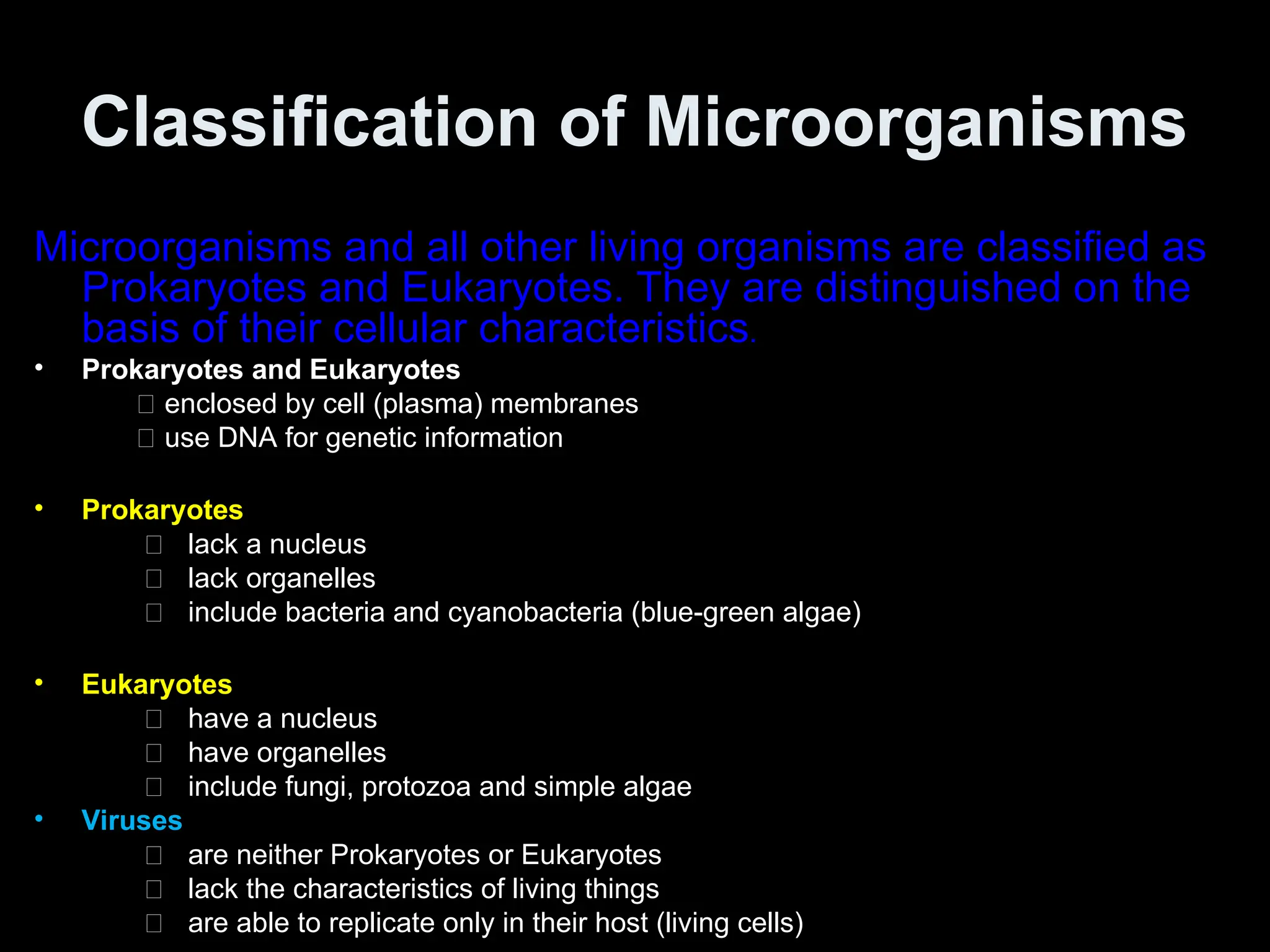 Classification of Microorganisms

Microorganisms and all other living organisms are classified as Prokaryotes and Eukaryotes. They are distinguished on the basis of their cellular characteristics.

• Prokaryotes and Eukaryotes
  □ enclosed by cell (plasma) membranes
  □ use DNA for genetic information

• Prokaryotes
  □ lack a nucleus
  □ lack organelles
  □ include bacteria and cyanobacteria (blue-green algae)

• Eukaryotes
  □ have a nucleus
  □ have organelles
  □ include fungi, protozoa and simple algae
• Viruses
  □ are neither Prokaryotes or Eukaryotes
  □ lack the characteristics of living things
  □ are able to replicate only in their host (living cells)